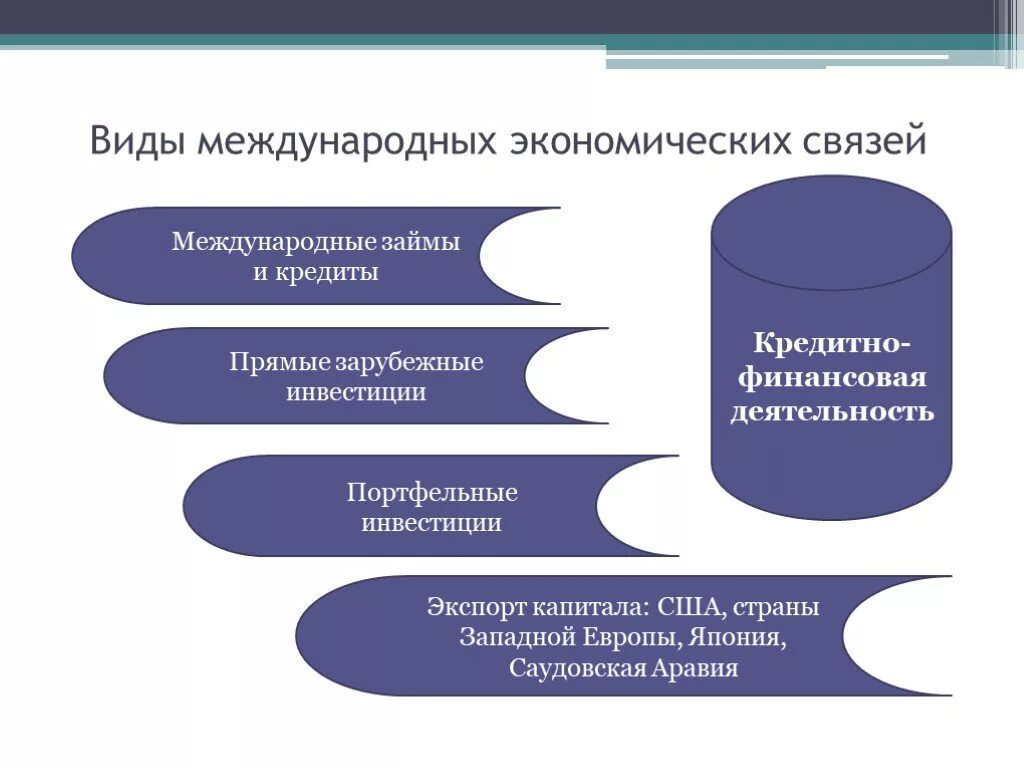 Виды международных экономических связей

Международные займы и кредиты

Прямые зарубежные инвестиции

Портфельные инвестиции

Экспорт капитала: США, страны Западной Европы, Япония, Саудовская Аравия

Кредитно-финансовая деятельность